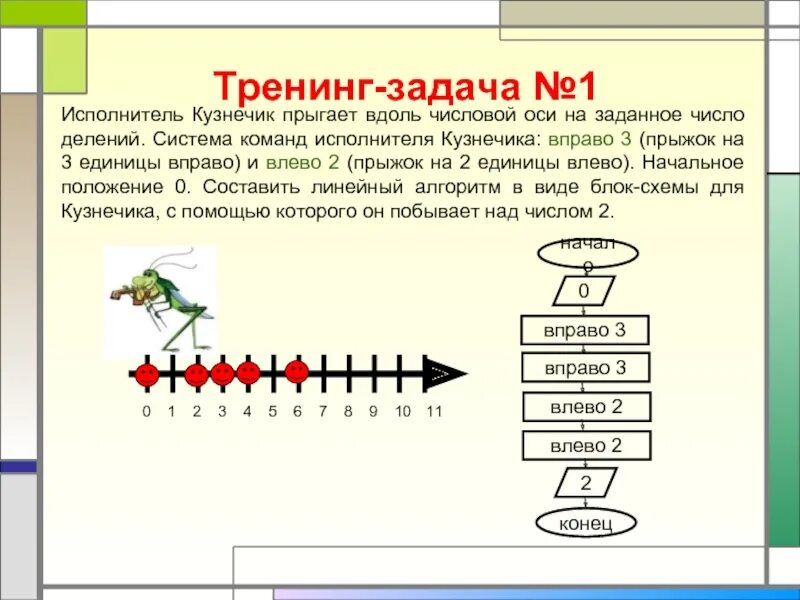 Тренинг-задача №1

Исполнитель Кузнечик прыгает вдоль числовой оси на заданное число делений. Система команд исполнителя Кузнечика: вправо 3 (прыжок на 3 единицы вправо) и влево 2 (прыжок на 2 единицы влево). Начальное положение 0. Составить линейный алгоритм в виде блок-схемы для Кузнечика, с помощью которого он побывает над числом 2.

0 1 2 3 4 5 6 7 8 9 10 11

начало

0

вправо 3

вправо 3

влево 2

влево 2

2

конец